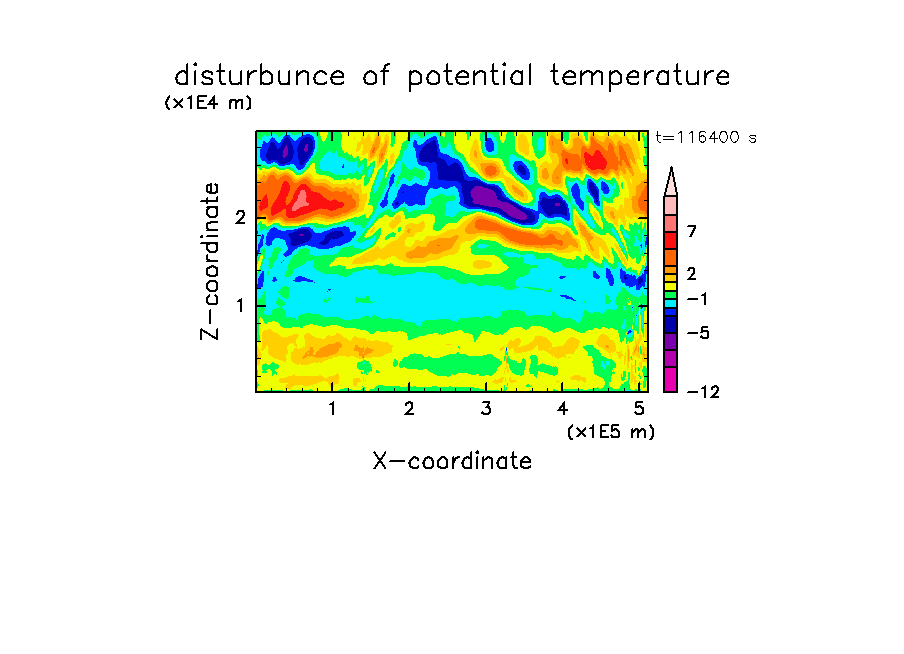 disturbunce of potential temperature

(x1E4 m)

t=116400 s

Z-coordinate

2

1

7

2

−1

−5

−12

1 2 3 4 5

(x1E5 m)

X-coordinate